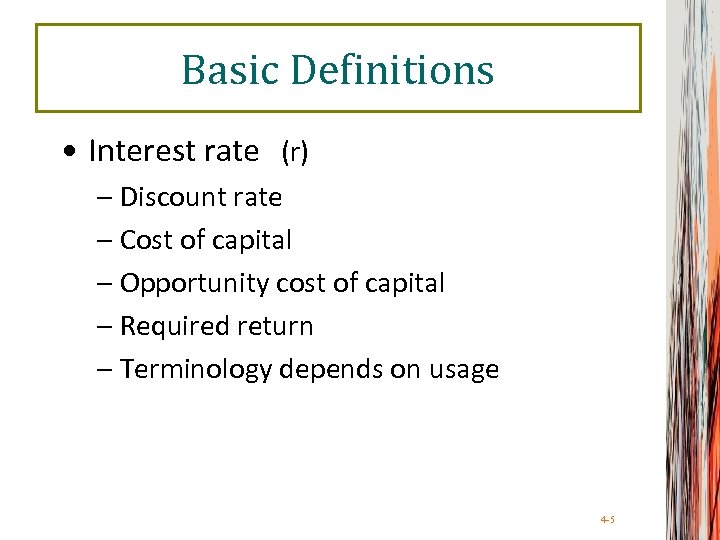 Basic Definitions

• Interest rate (r)

– Discount rate

– Cost of capital

– Opportunity cost of capital

– Required return

– Terminology depends on usage

4-5